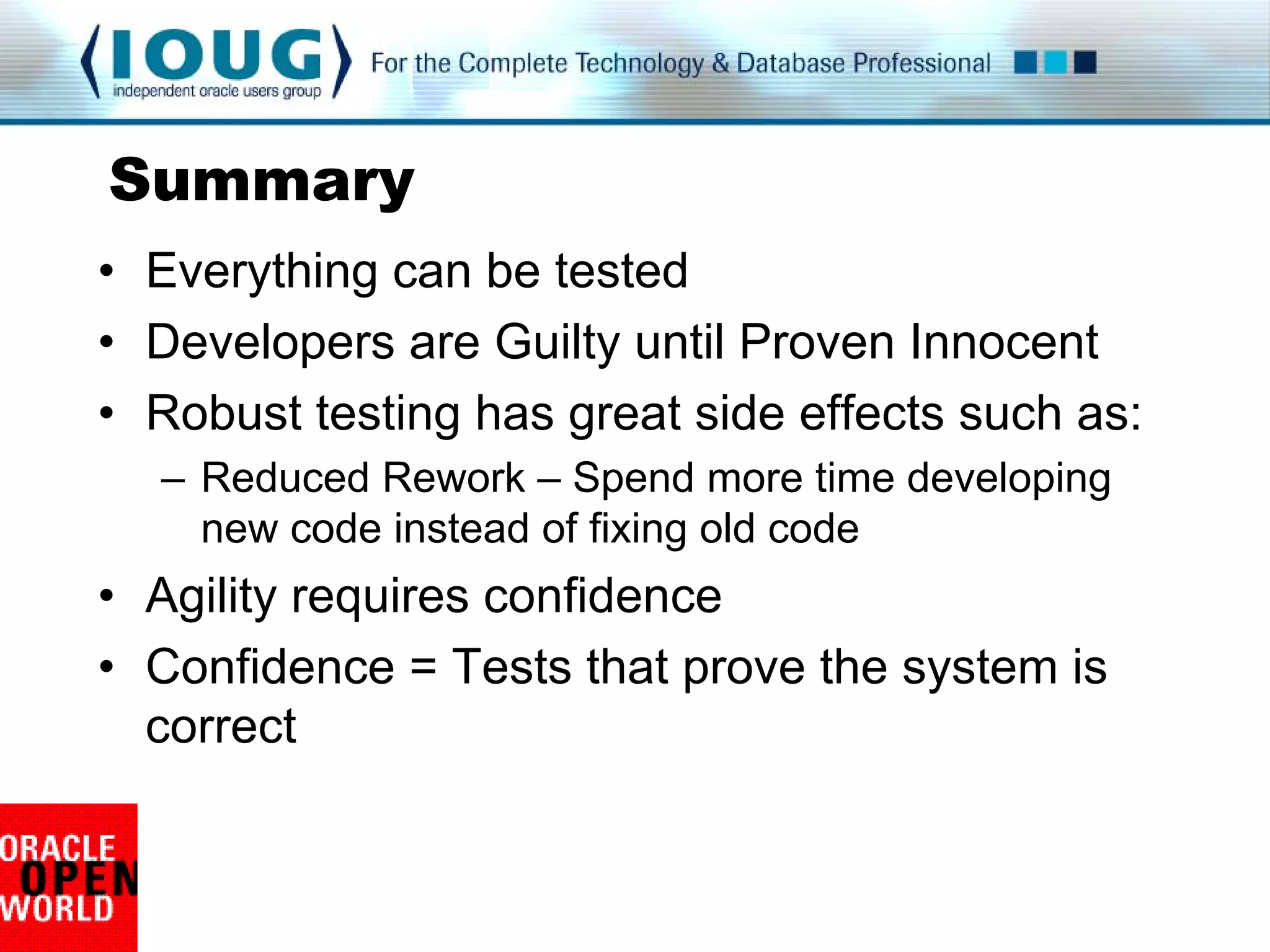 IOUG
independent oracle users group
For the Complete Technology & Database Professional

Summary

• Everything can be tested
• Developers are Guilty until Proven Innocent
• Robust testing has great side effects such as:
  – Reduced Rework – Spend more time developing new code instead of fixing old code
• Agility requires confidence
• Confidence = Tests that prove the system is correct

ORACLE
OPEN
WORLD